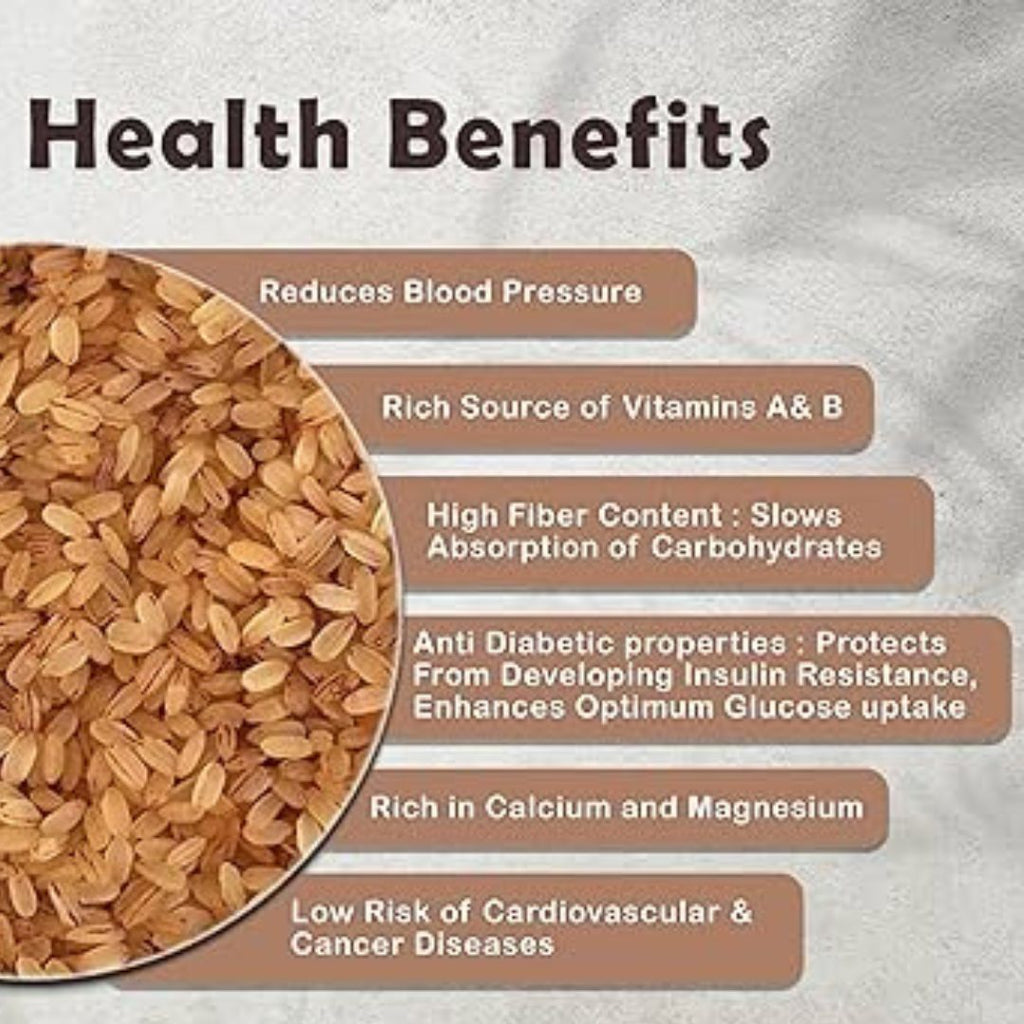 Health Benefits

Reduces Blood Pressure

Rich Source of Vitamins A& B

High Fiber Content : Slows Absorption of Carbohydrates

Anti Diabetic properties : Protects From Developing Insulin Resistance, Enhances Optimum Glucose uptake

Rich in Calcium and Magnesium

Low Risk of Cardiovascular & Cancer Diseases